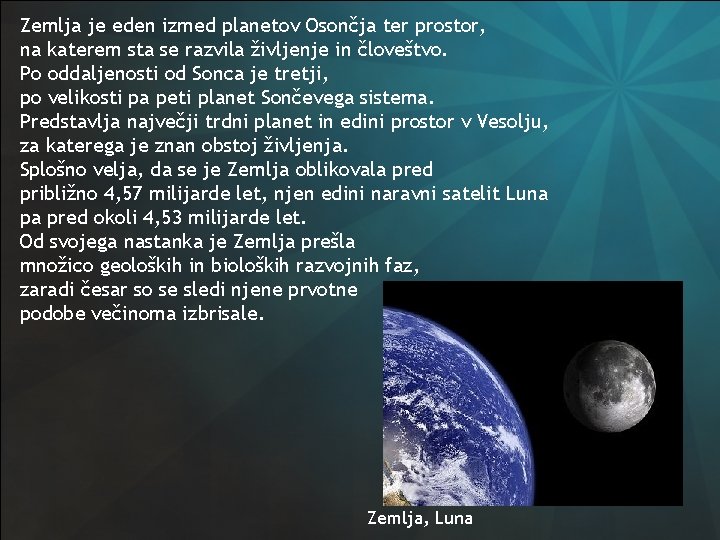 Zemlja je eden izmed planetov Osončja ter prostor, na katerem sta se razvila življenje in človeštvo. Po oddaljenosti od Sonca je tretji, po velikosti pa peti planet Sončevega sistema. Predstavlja največji trdni planet in edini prostor v Vesolju, za katerega je znan obstoj življenja. Splošno velja, da se je Zemlja oblikovala pred približno 4,57 milijarde let, njen edini naravni satelit Luna pa pred okoli 4,53 milijarde let. Od svojega nastanka je Zemlja prešla množico geoloških in bioloških razvojnih faz, zaradi česar so se sledi njene prvotne podobe večinoma izbrisale.

Zemlja, Luna